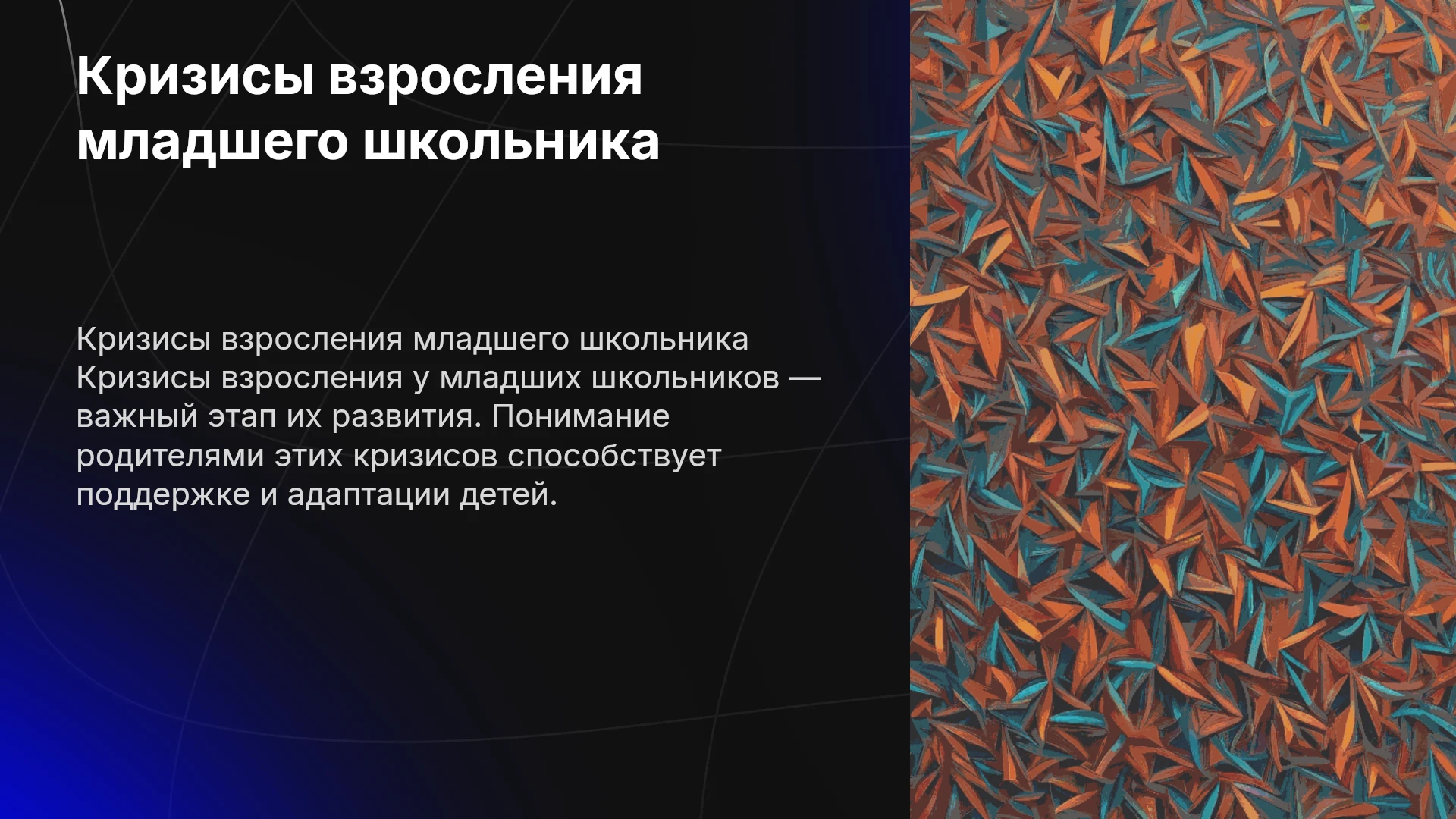 Кризисы взросления младшего школьника

Кризисы взросления младшего школьника Кризисы взросления у младших школьников — важный этап их развития. Понимание родителями этих кризисов способствует поддержке и адаптации детей.